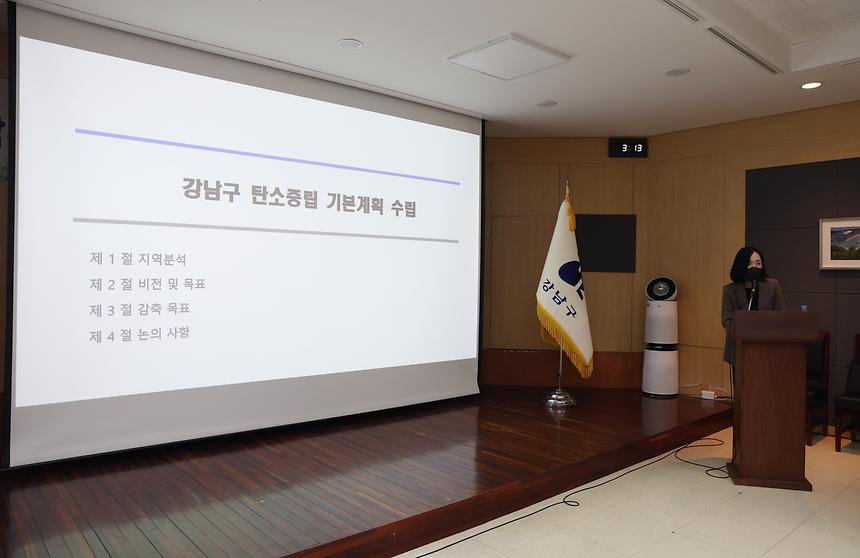 강남구 탄소중립 기본계획 수립

제 1 절 지역분석
제 2 절 비전 및 목표
제 3 절 감축 목표
제 4 절 논의 사항

3:13

강남구